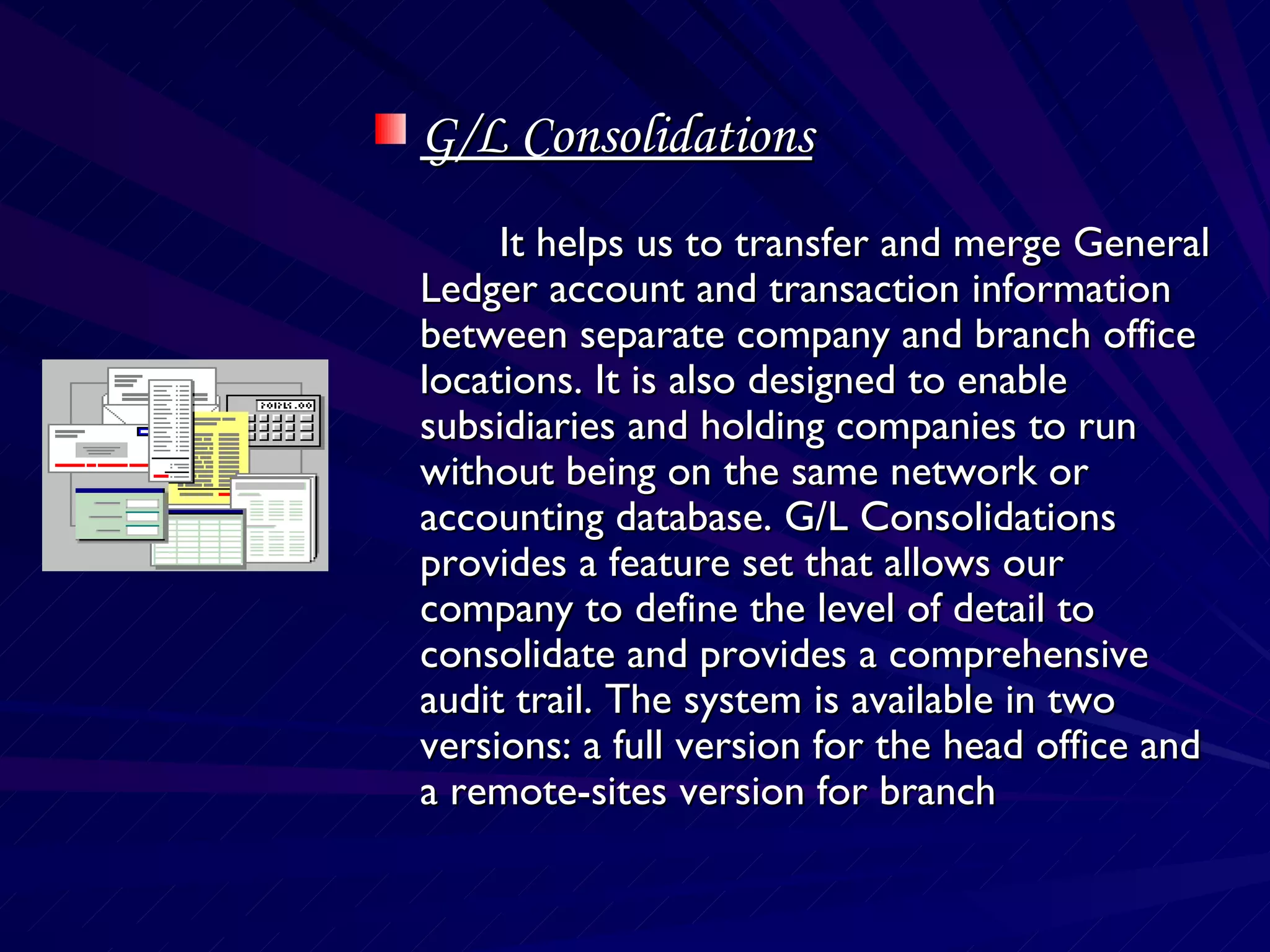 G/L Consolidations

It helps us to transfer and merge General Ledger account and transaction information between separate company and branch office locations. It is also designed to enable subsidiaries and holding companies to run without being on the same network or accounting database. G/L Consolidations provides a feature set that allows our company to define the level of detail to consolidate and provides a comprehensive audit trail. The system is available in two versions: a full version for the head office and a remote-sites version for branch